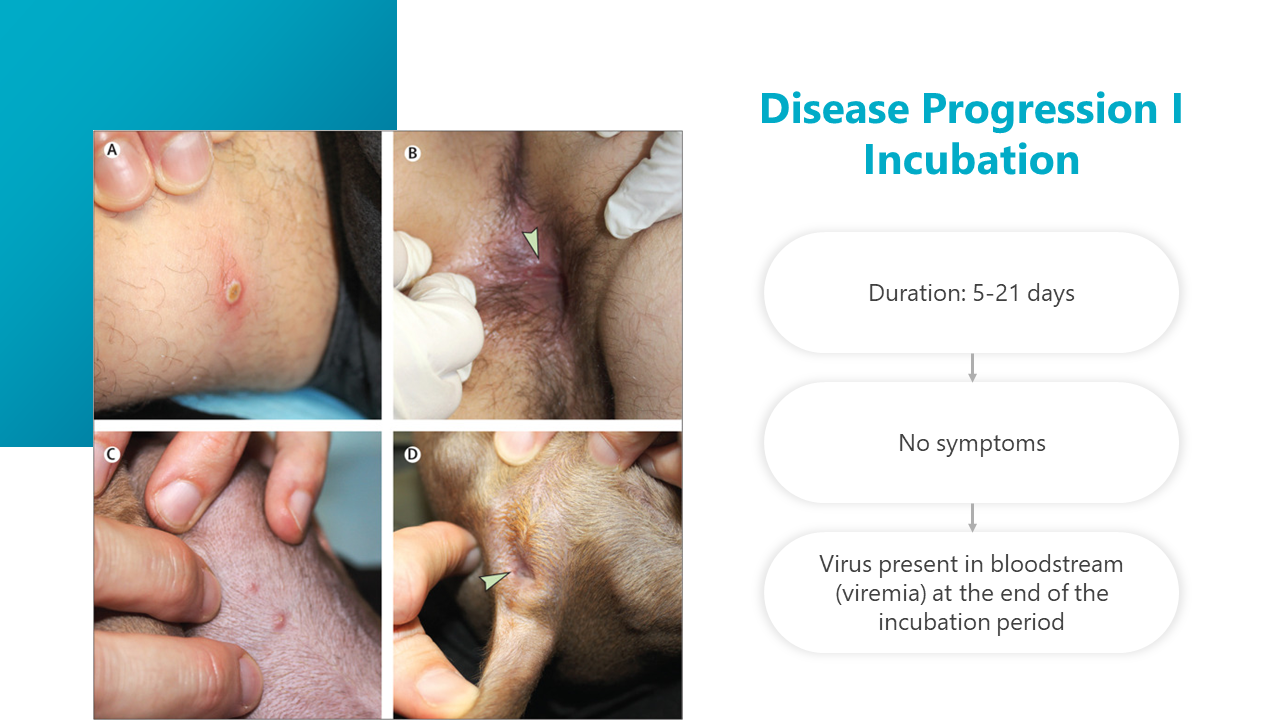 A

B

C

D

Disease Progression I Incubation

Duration: 5-21 days

No symptoms

Virus present in bloodstream (viremia) at the end of the incubation period